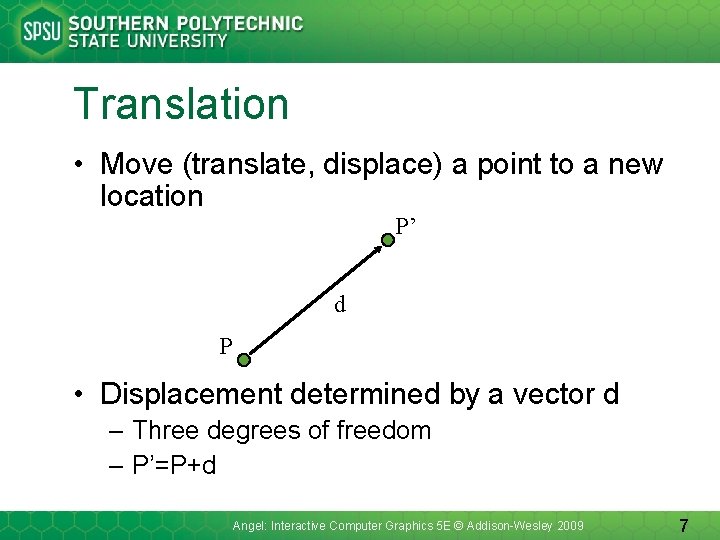 SPSU SOUTHERN POLYTECHNIC STATE UNIVERSITY

Translation

• Move (translate, displace) a point to a new location

P’

d

P

• Displacement determined by a vector d
– Three degrees of freedom
– P’=P+d

Angel: Interactive Computer Graphics 5E © Addison-Wesley 2009

7